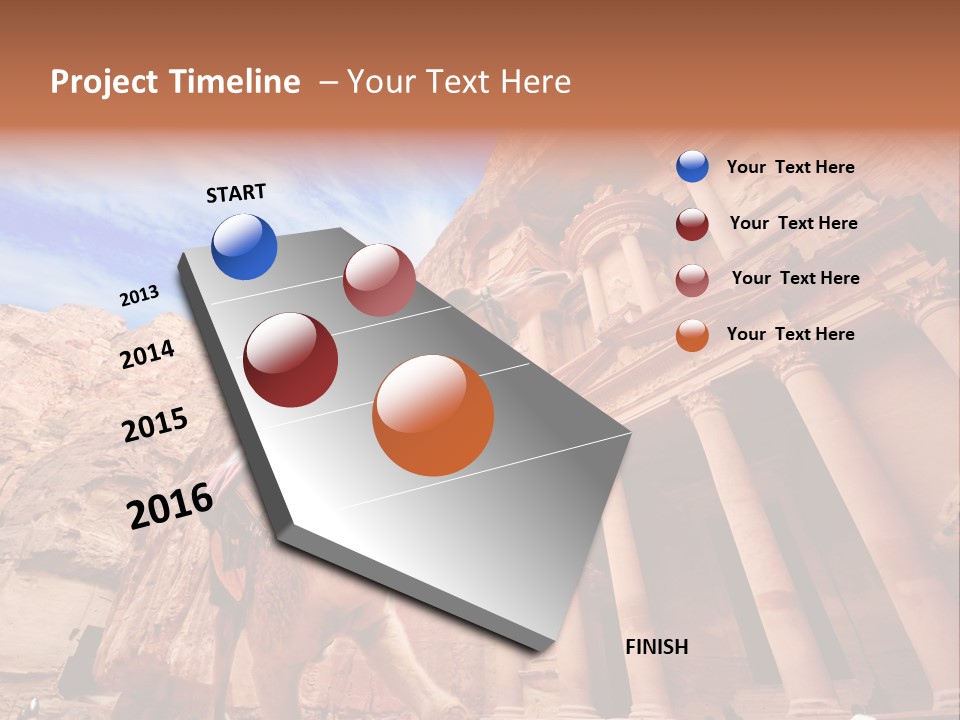 Project Timeline – Your Text Here

START

2013

2014

2015

2016

FINISH

Your Text Here

Your Text Here

Your Text Here

Your Text Here